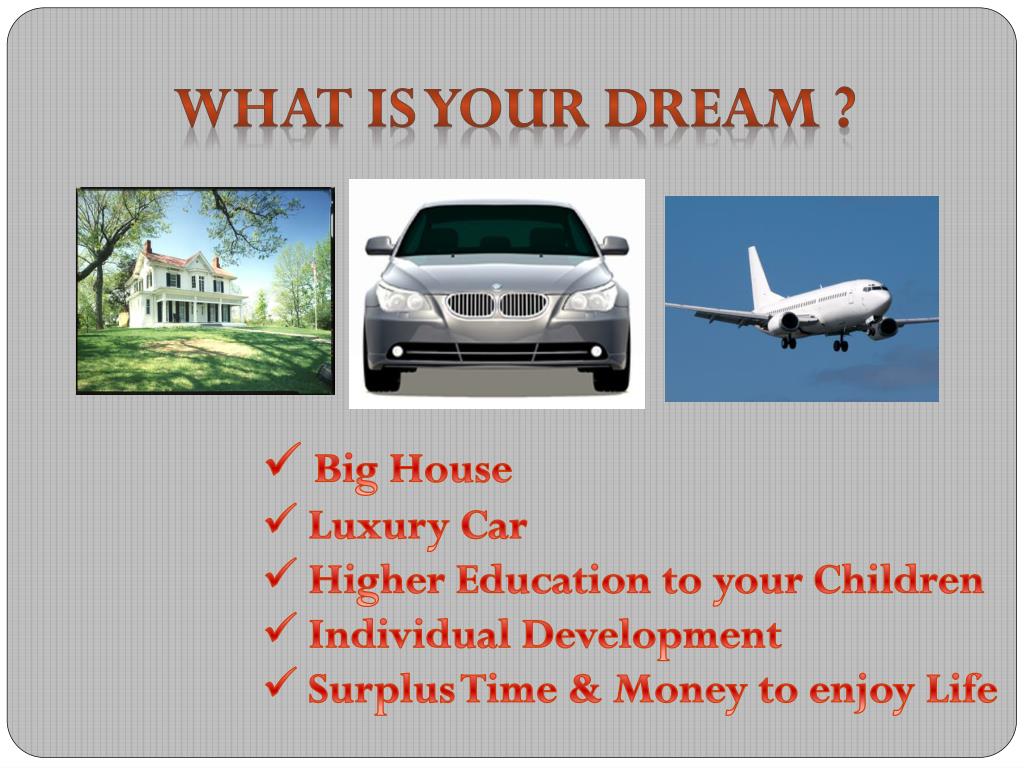 WHAT IS YOUR DREAM ?

✓ Big House
✓ Luxury Car
✓ Higher Education to your Children
✓ Individual Development
✓ Surplus Time & Money to enjoy Life